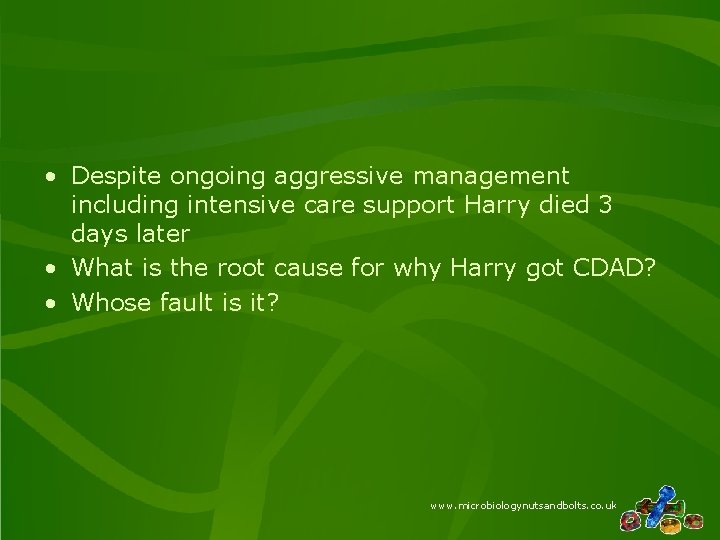 • Despite ongoing aggressive management including intensive care support Harry died 3 days later
• What is the root cause for why Harry got CDAD?
• Whose fault is it?

www.microbiologynutsandbolts.co.uk